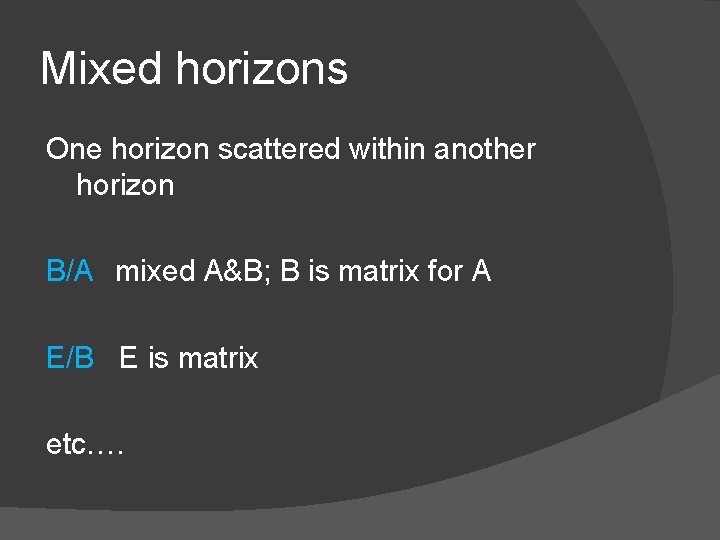 Mixed horizons

One horizon scattered within another horizon

B/A mixed A&B; B is matrix for A

E/B E is matrix

etc….